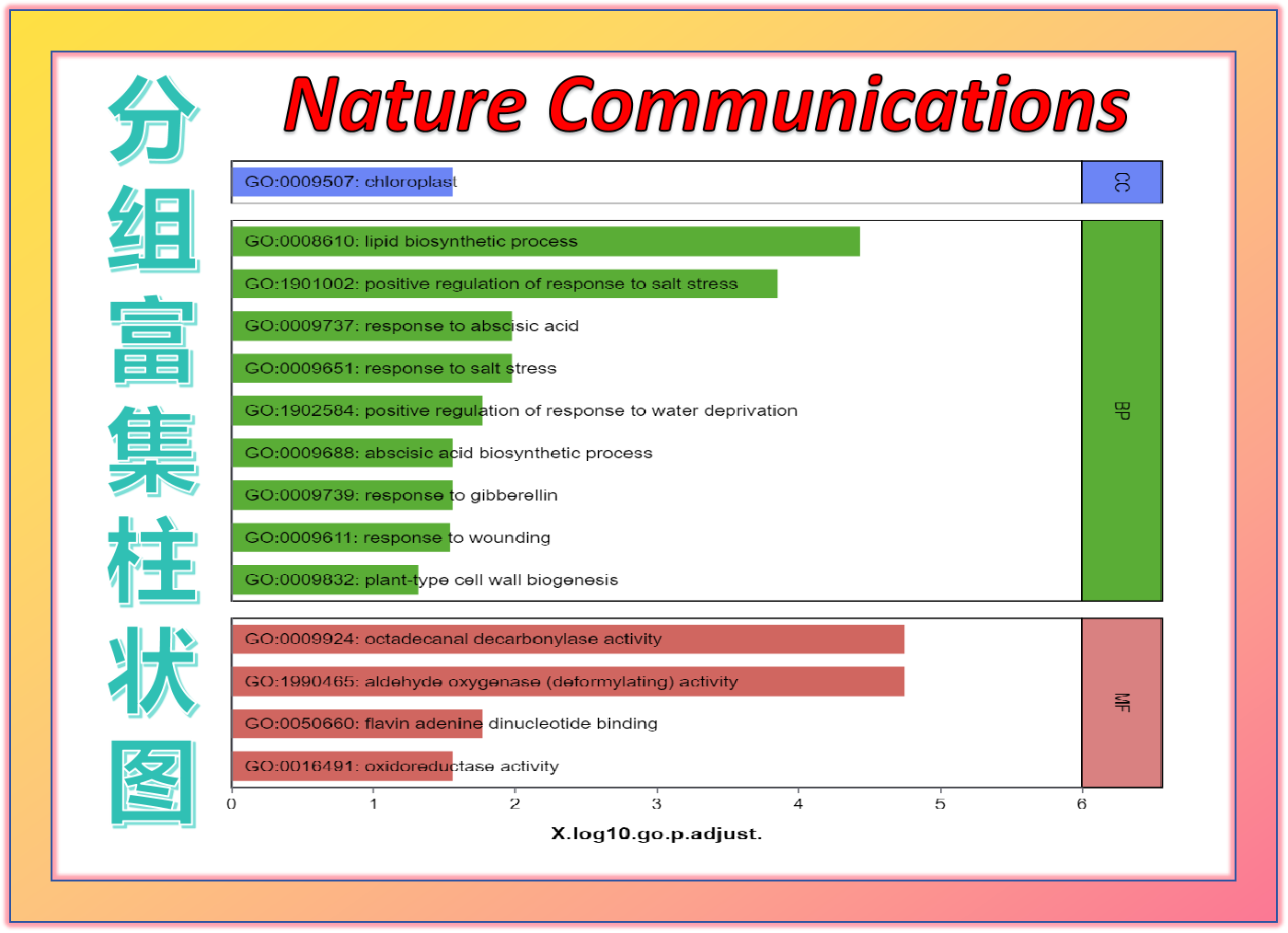 分组富集柱状图

Nature Communications

GO:0009507: chloroplast

CC

GO:0008610: lipid biosynthetic process
GO:1901002: positive regulation of response to salt stress
GO:0009737: response to abscisic acid
GO:0009651: response to salt stress
GO:1902584: positive regulation of response to water deprivation
GO:0009688: abscisic acid biosynthetic process
GO:0009739: response to gibberellin
GO:0009611: response to wounding
GO:0009832: plant-type cell wall biogenesis

BP

GO:0009924: octadecanal decarbonylase activity
GO:1990465: aldehyde oxygenase (deformylating) activity
GO:0050660: flavin adenine dinucleotide binding
GO:0016491: oxidoreductase activity

MF

0 1 2 3 4 5 6

X.log10.go.p.adjust.